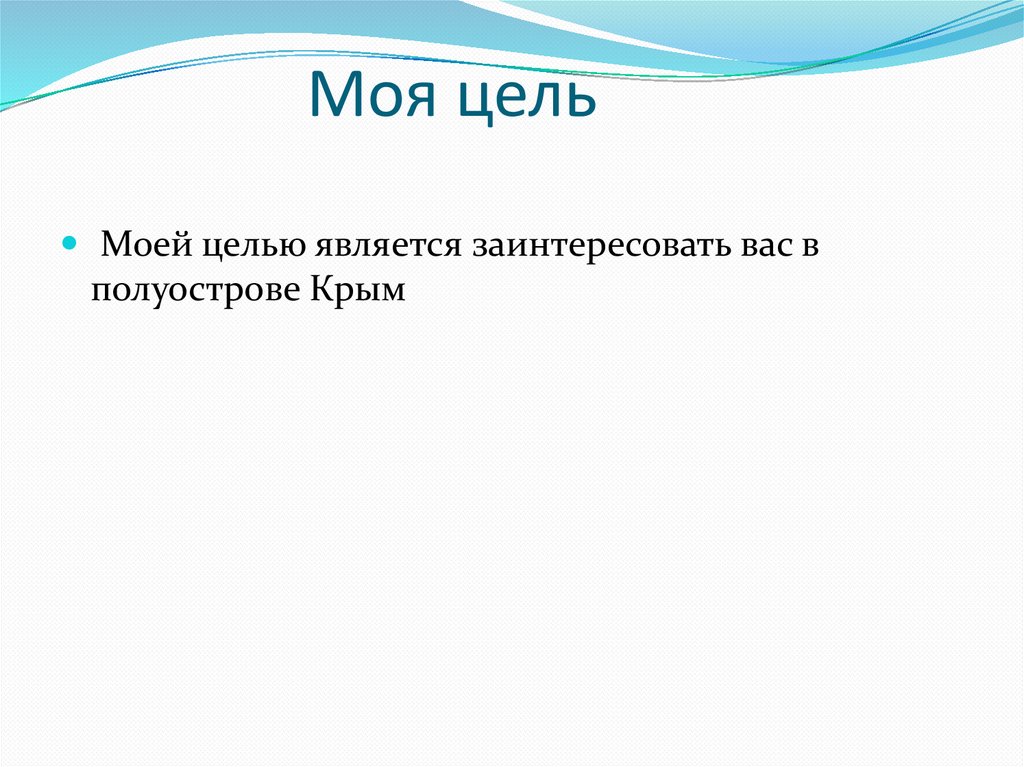 Моя цель

Моей целью является заинтересовать вас в полуострове Крым